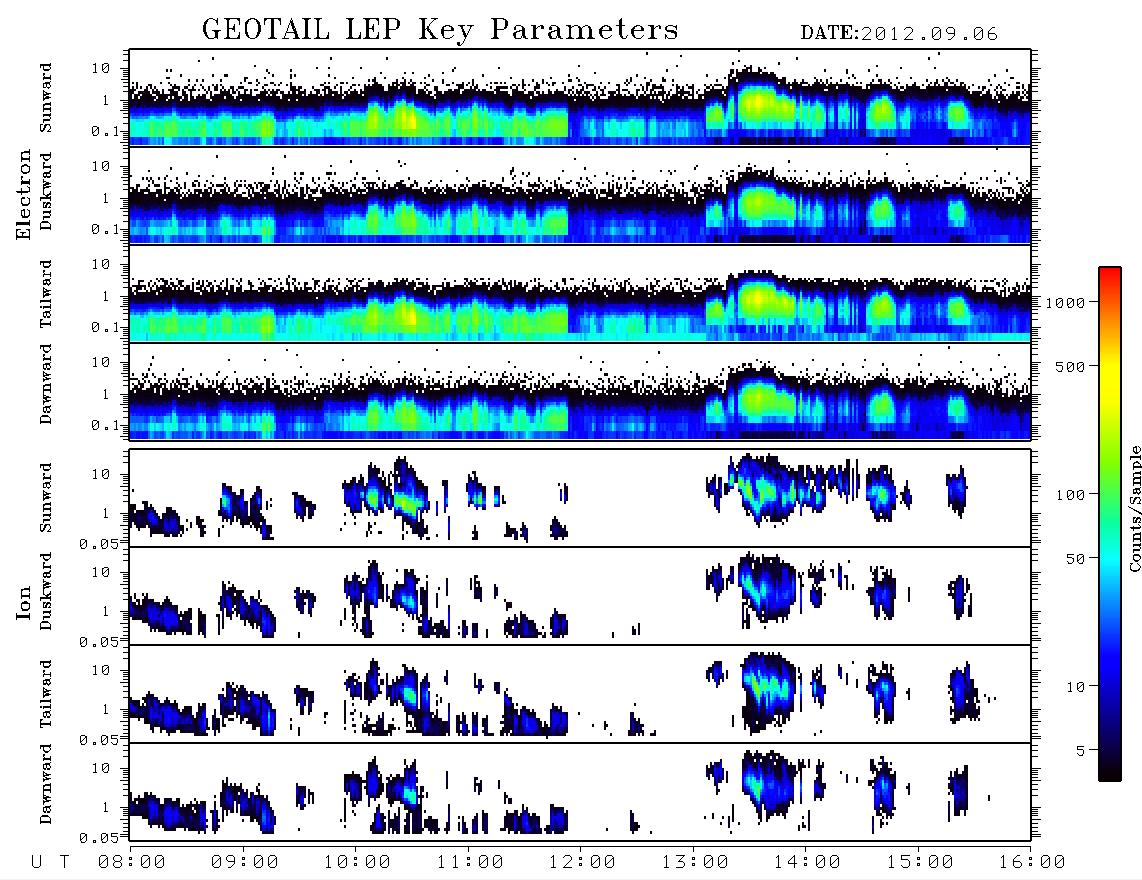 GEOTAIL LEP Key Parameters DATE:2012.09.06

Electron

Sunward
10
1
0.1

Duskward
10
1
0.1

Tailward
10
1
0.1

Dawnward
10
1
0.1

Ion

Sunward
10
1
0.05

Duskward
10
1
0.05

Tailward
10
1
0.05

Dawnward
10
1
0.05

1000
500
100
50
10
5
Counts/Sample

U T 08:00 09:00 10:00 11:00 12:00 13:00 14:00 15:00 16:00